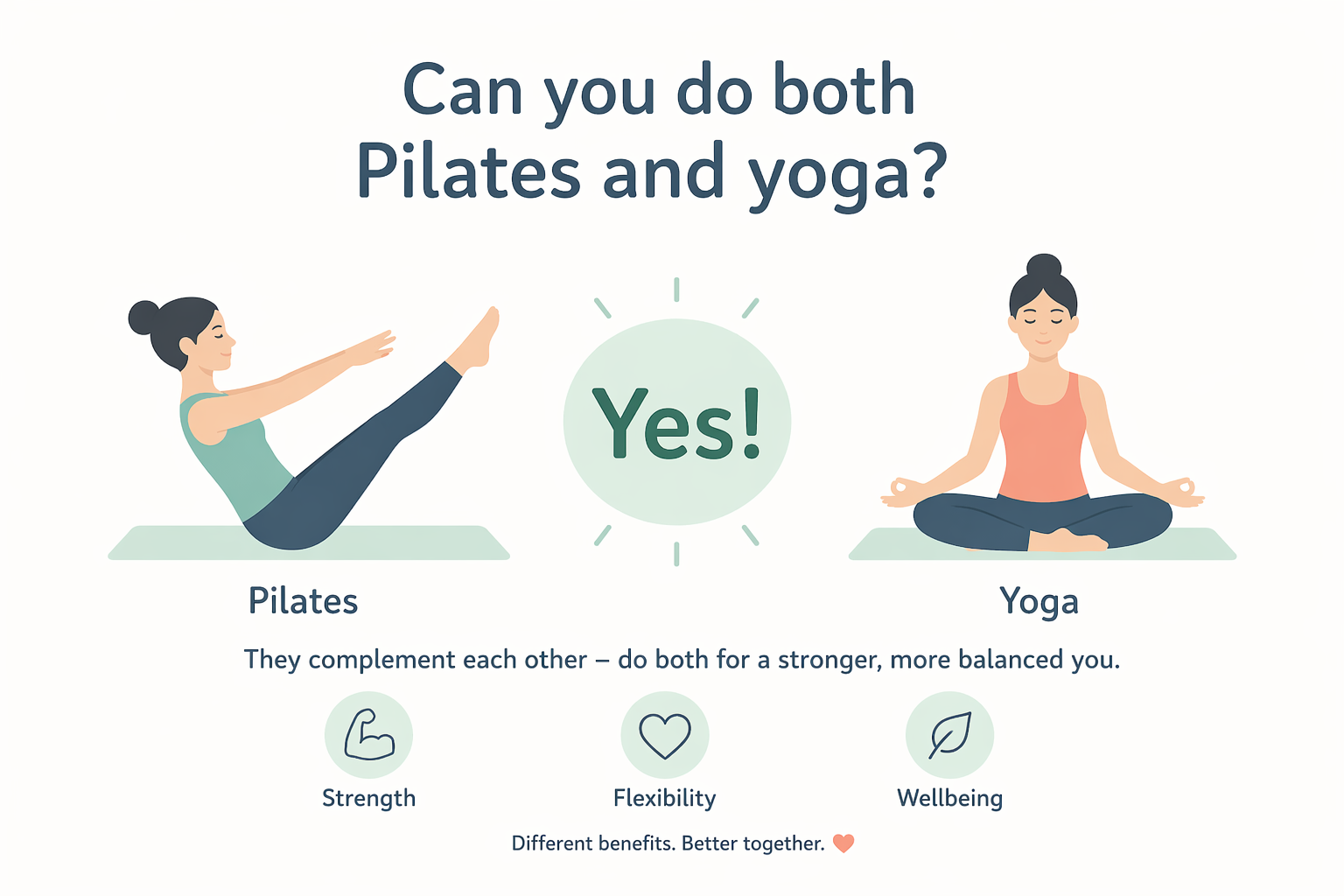 Can you do both Pilates and yoga?

Yes!

Pilates

Yoga

They complement each other – do both for a stronger, more balanced you.

Strength

Flexibility

Wellbeing

Different benefits. Better together.